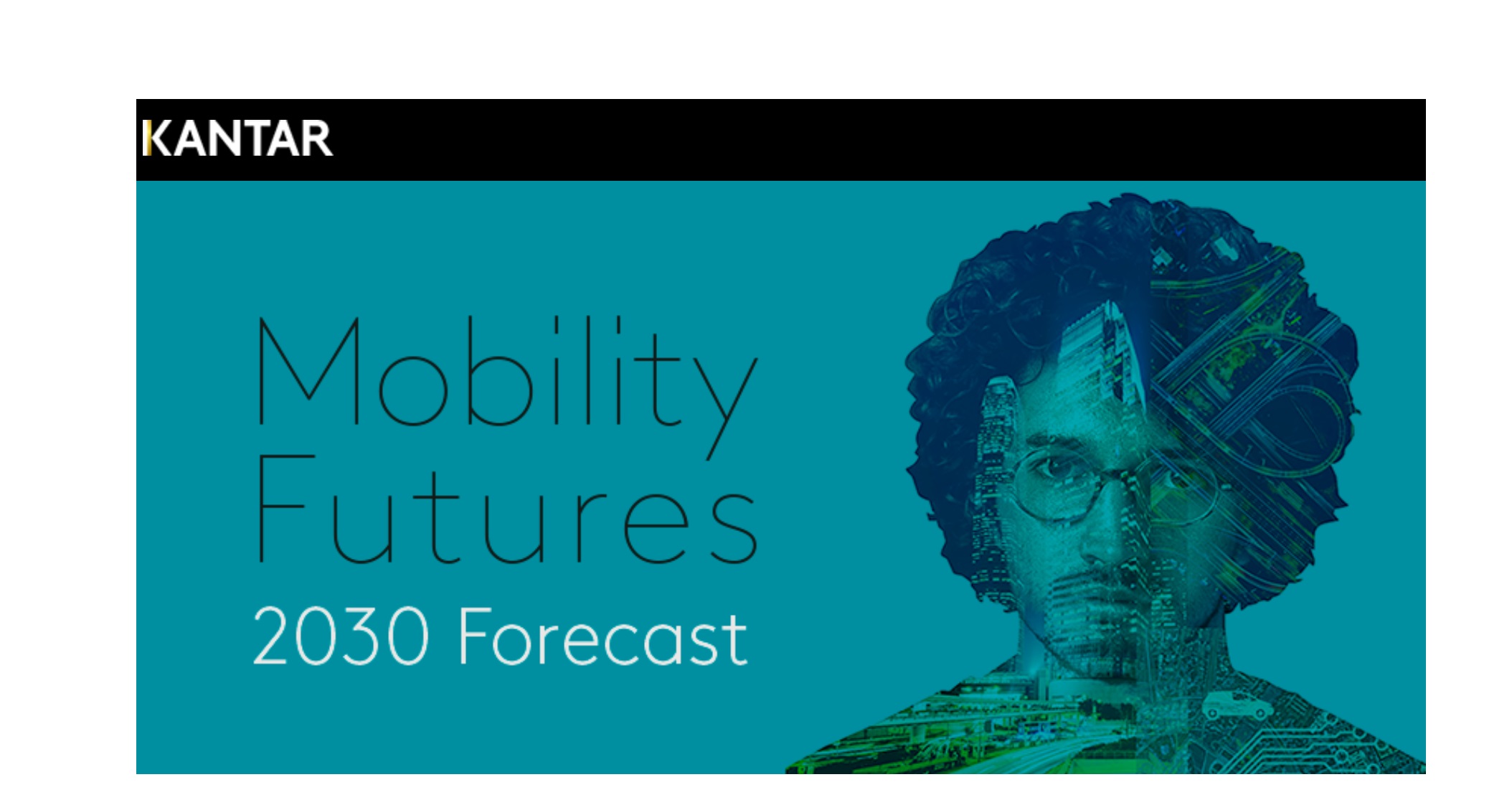 KANTAR

Mobility Futures

2030 Forecast